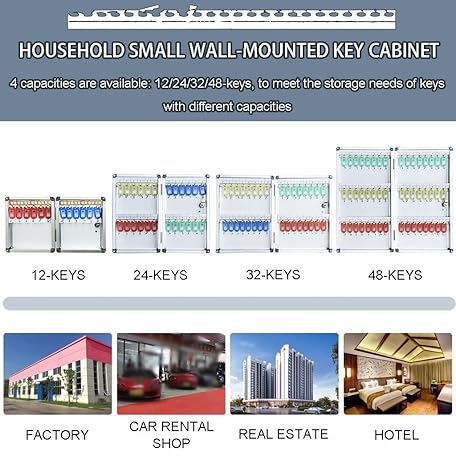 HOUSEHOLD SMALL WALL-MOUNTED KEY CABINET

4 capacities are available: 12/24/32/48-keys, to meet the storage needs of keys with different capacities

12-KEYS

24-KEYS

32-KEYS

48-KEYS

FACTORY

CAR RENTAL SHOP

REAL ESTATE

HOTEL